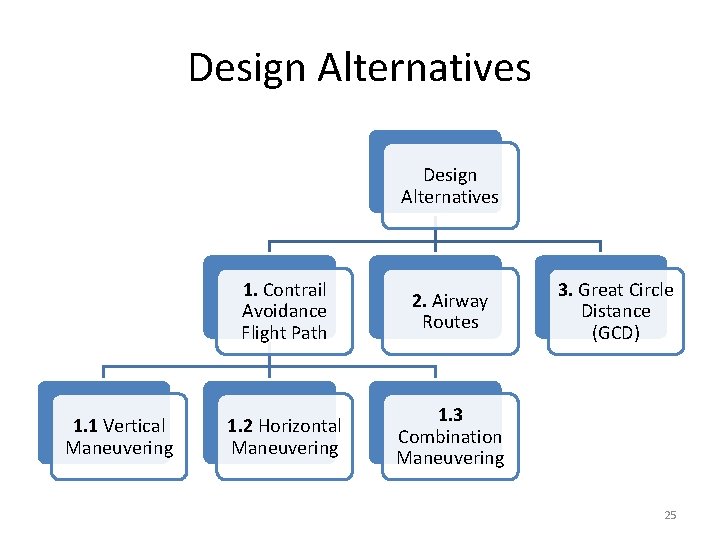 Design Alternatives

Design Alternatives

1. Contrail Avoidance Flight Path

2. Airway Routes

3. Great Circle Distance (GCD)

1.1 Vertical Maneuvering

1.2 Horizontal Maneuvering

1.3 Combination Maneuvering

25